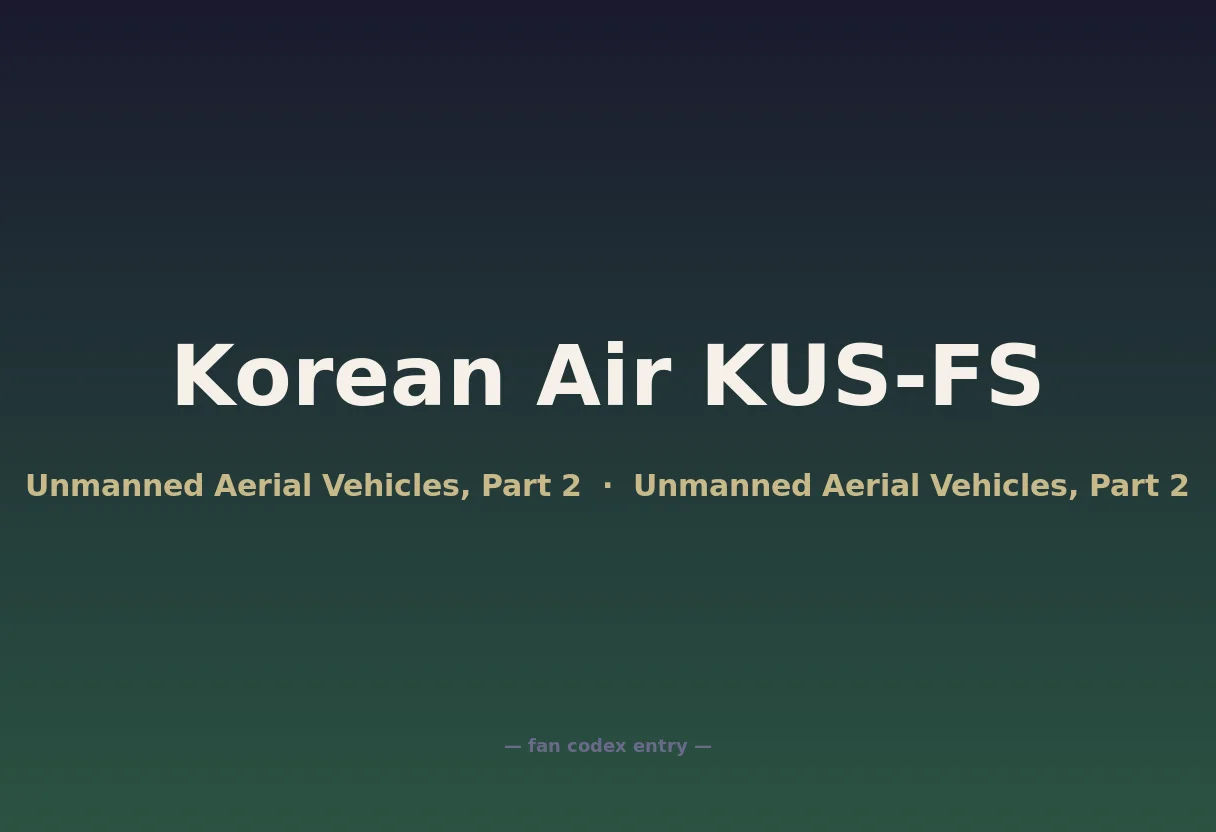 Korean Air KUS-FS

Unmanned Aerial Vehicles, Part 2 · Unmanned Aerial Vehicles, Part 2

— fan codex entry —